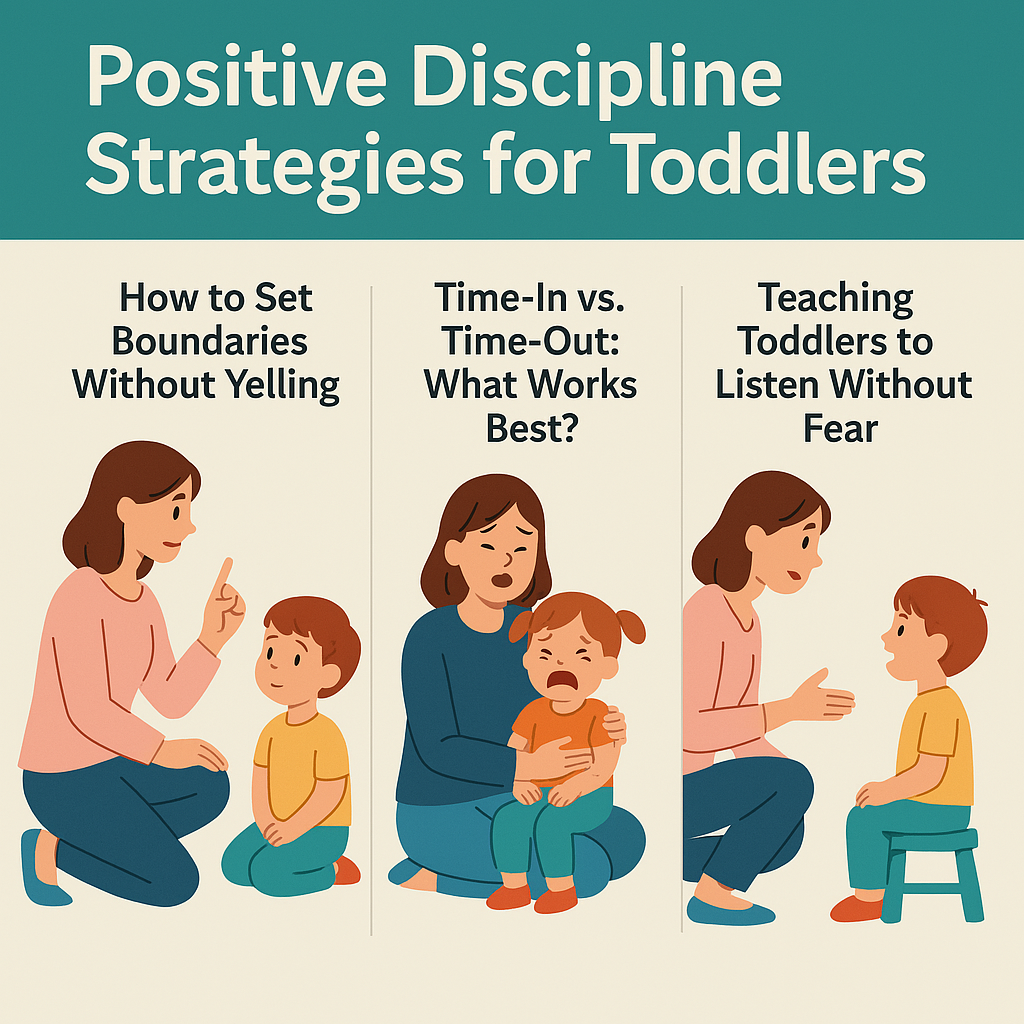 Positive Discipline Strategies for Toddlers

How to Set Boundaries Without Yelling

Time-In vs. Time-Out: What Works Best?

Teaching Toddlers to Listen Without Fear